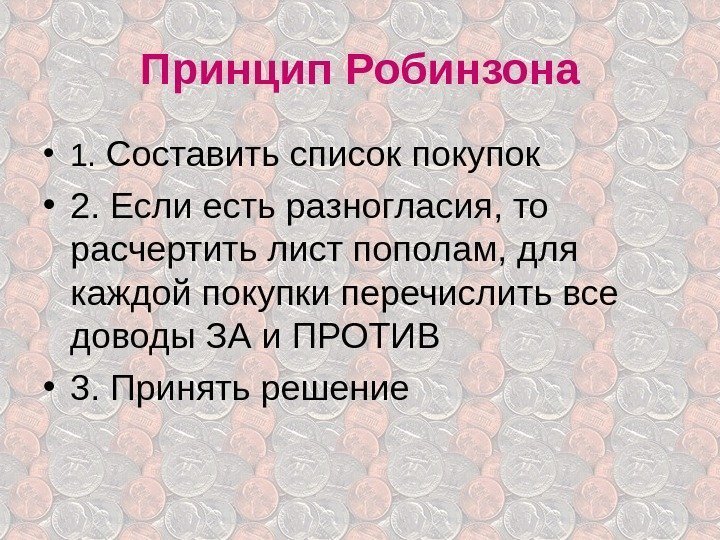 Принцип Робинзона

• 1. Составить список покупок
• 2. Если есть разногласия, то расчертить лист пополам, для каждой покупки перечислить все доводы ЗА и ПРОТИВ
• 3. Принять решение